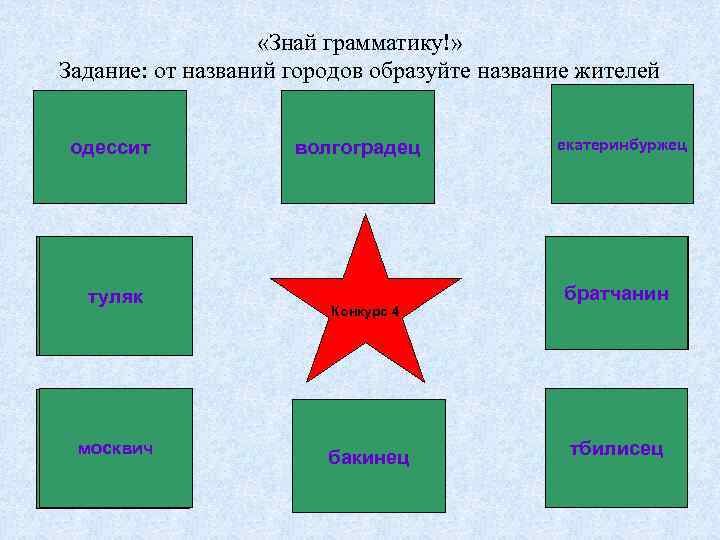 «Знай грамматику!»
Задание: от названий городов образуйте название жителей

одессит

волгоградец

екатеринбуржец

туляк

Конкурс 4

братчанин

москвич

бакинец

тбилисец